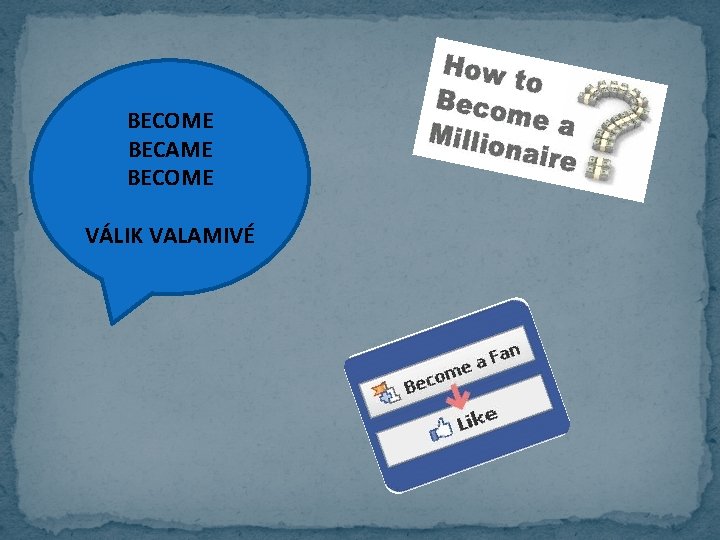 BECOME
BECAME
BECOME

VÁLIK VALAMIVÉ

How to Become a Millionaire

Become a Fan

Like